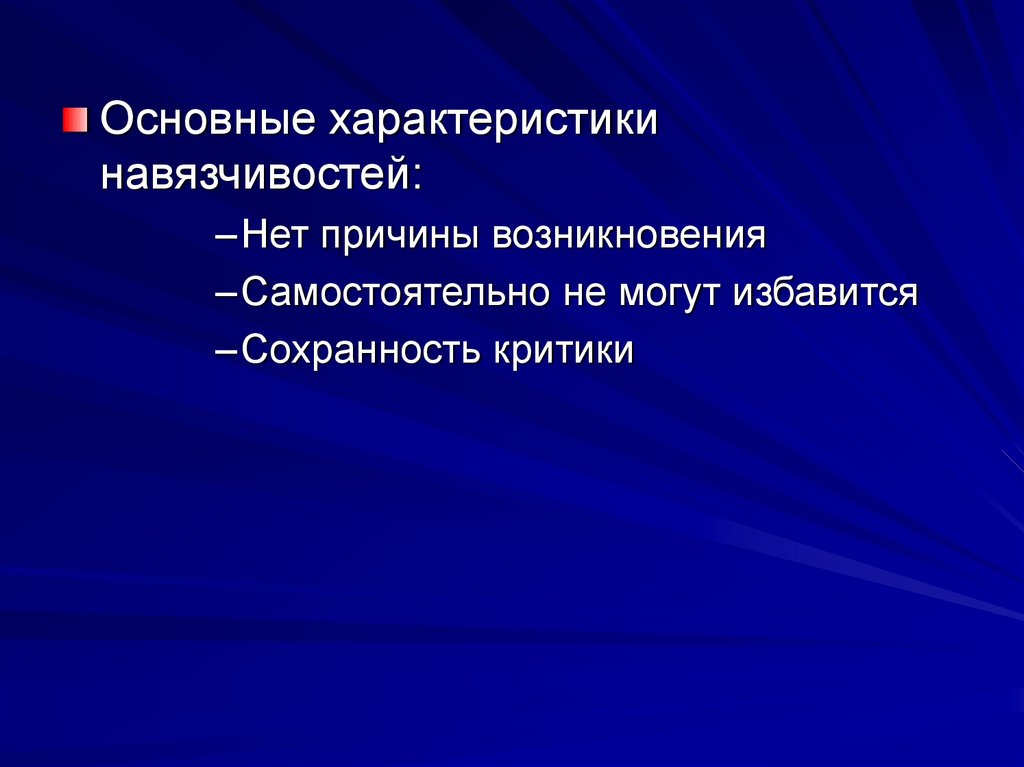 Основные характеристики навязчивостей:

–Нет причины возникновения

–Самостоятельно не могут избавится

–Сохранность критики